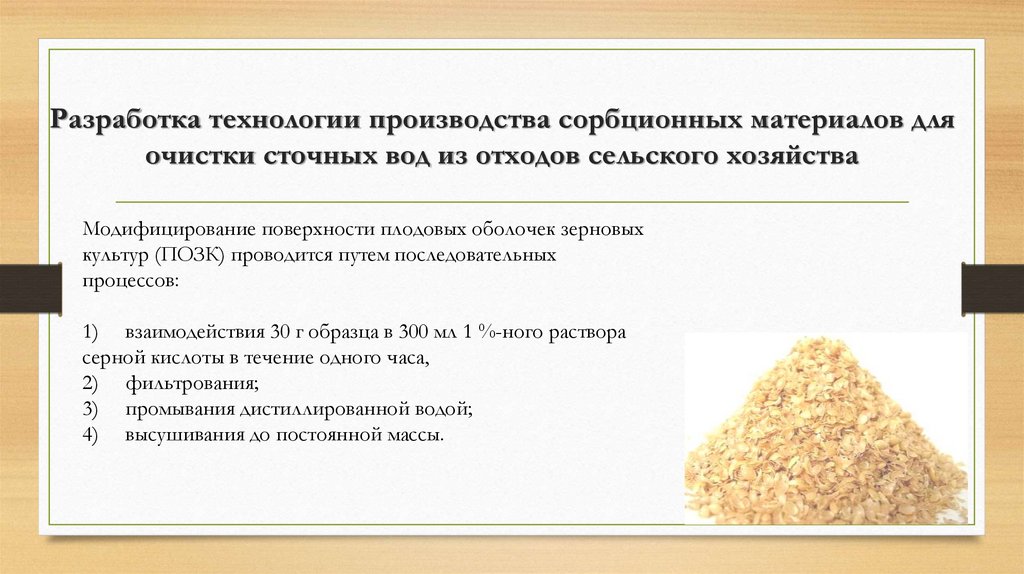 Разработка технологии производства сорбционных материалов для очистки сточных вод из отходов сельского хозяйства

Модифицирование поверхности плодовых оболочек зерновых культур (ПОЗК) проводится путем последовательных процессов:

1) взаимодействия 30 г образца в 300 мл 1 %-ного раствора серной кислоты в течение одного часа,
2) фильтрования;
3) промывания дистиллированной водой;
4) высушивания до постоянной массы.